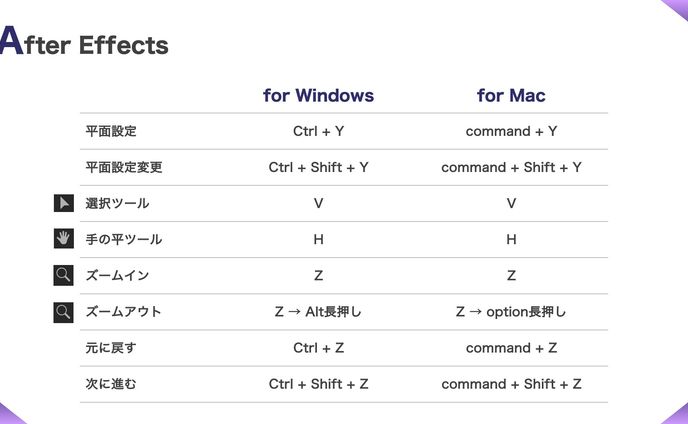 After Effects

| | for Windows | for Mac |
|---|---|---|
| 平面設定 | Ctrl + Y | command + Y |
| 平面設定変更 | Ctrl + Shift + Y | command + Shift + Y |
| 選択ツール | V | V |
| 手の平ツール | H | H |
| ズームイン | Z | Z |
| ズームアウト | Z → Alt長押し | Z → option長押し |
| 元に戻す | Ctrl + Z | command + Z |
| 次に進む | Ctrl + Shift + Z | command + Shift + Z |